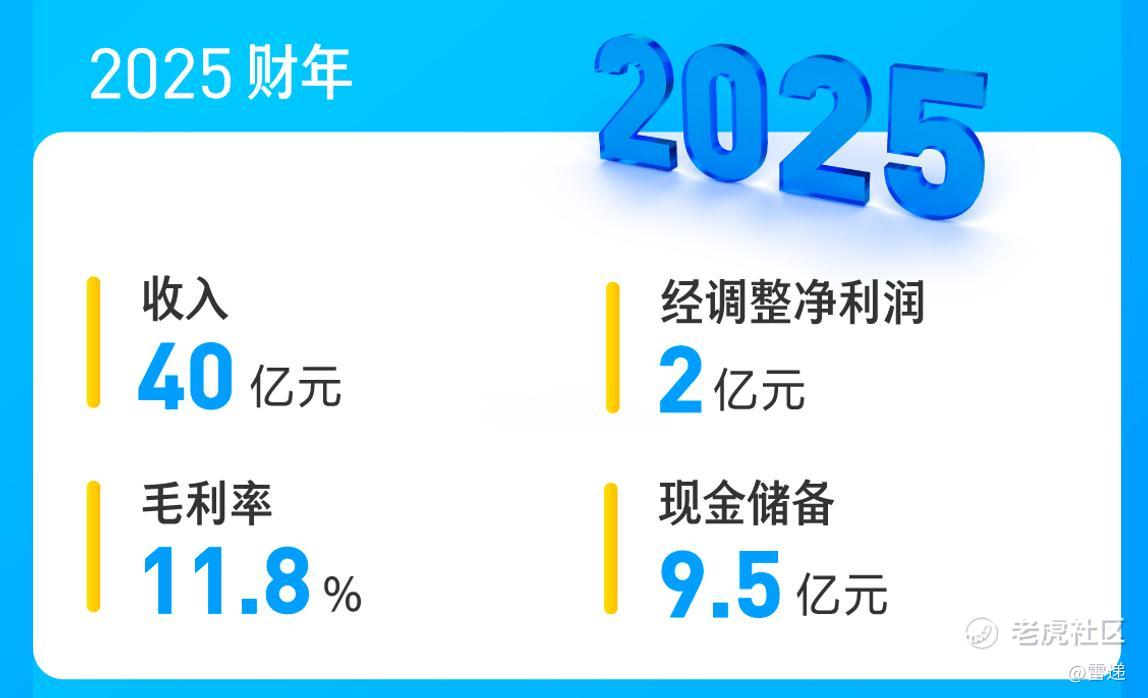 2025 财年

2025

收入
40 亿元

经调整净利润
2 亿元

毛利率
11.8 %

现金储备
9.5 亿元

老虎社区
@雷递